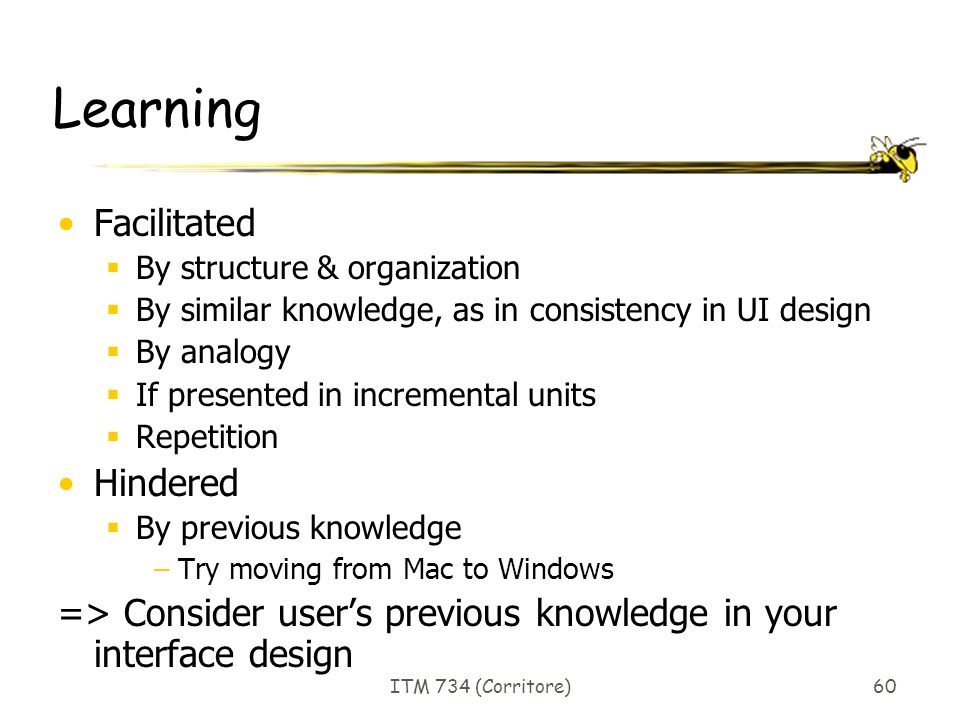 Learning

• Facilitated
  ▪ By structure & organization
  ▪ By similar knowledge, as in consistency in UI design
  ▪ By analogy
  ▪ If presented in incremental units
  ▪ Repetition
• Hindered
  ▪ By previous knowledge
    – Try moving from Mac to Windows
=> Consider user's previous knowledge in your interface design

ITM 734 (Corritore)

60